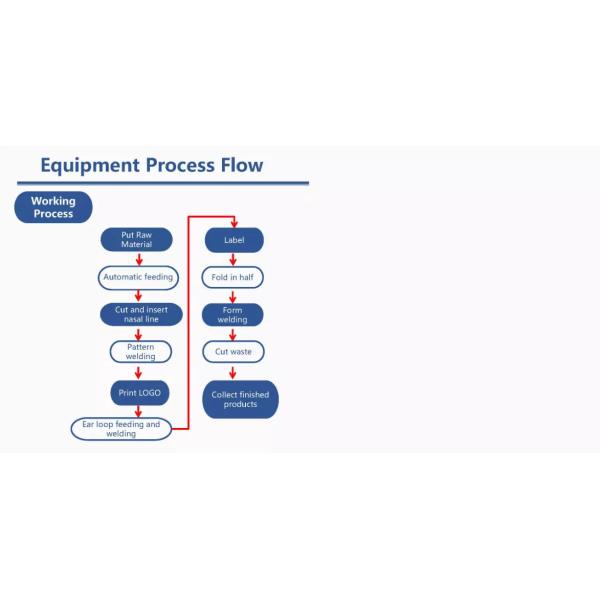 Equipment Process Flow

Working Process

Put Raw Material

Automatic feeding

Cut and insert nasal line

Pattern welding

Print LOGO

Ear loop feeding and welding

Label

Fold in half

Form welding

Cut waste

Collect finished products